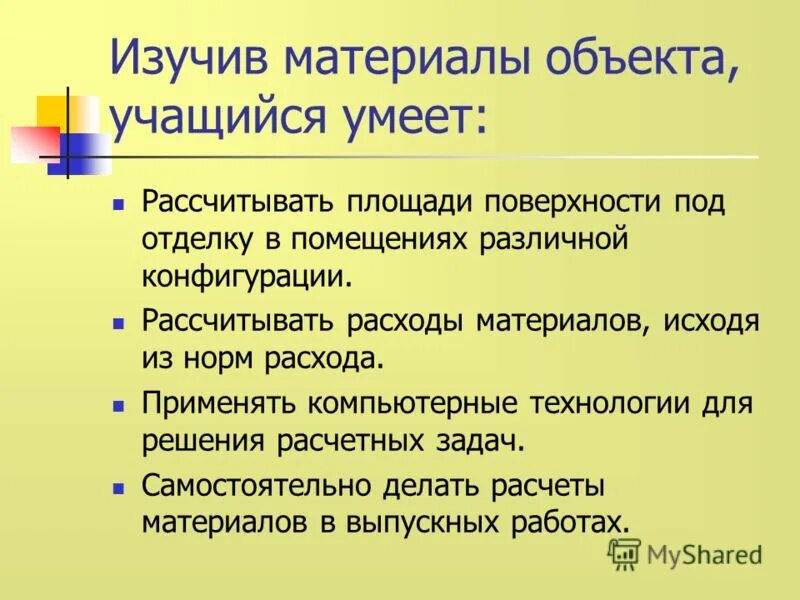 Изучив материалы объекта, учащийся умеет:

- Рассчитывать площади поверхности под отделку в помещениях различной конфигурации.
- Рассчитывать расходы материалов, исходя из норм расхода.
- Применять компьютерные технологии для решения расчетных задач.
- Самостоятельно делать расчеты материалов в выпускных работах.

MyShared